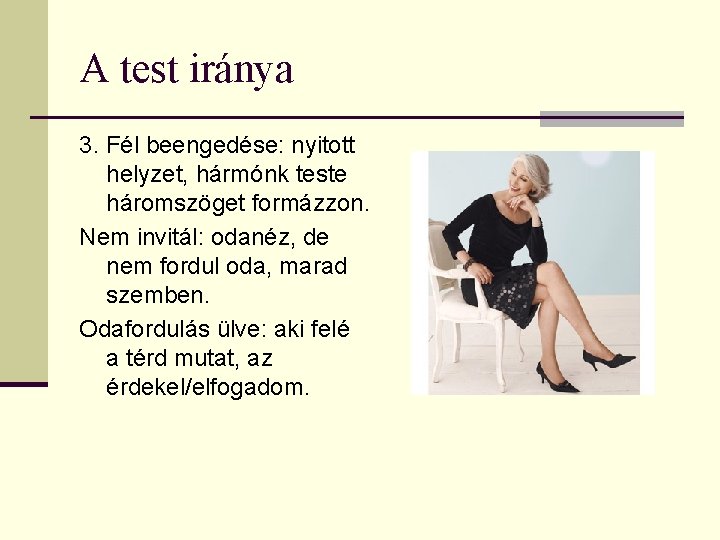 A test iránya

3. Fél beengedése: nyitott helyzet, hármónk teste háromszöget formázzon.

Nem invitál: odanéz, de nem fordul oda, marad szemben.

Odafordulás ülve: aki felé a térd mutat, az érdekel/elfogadom.